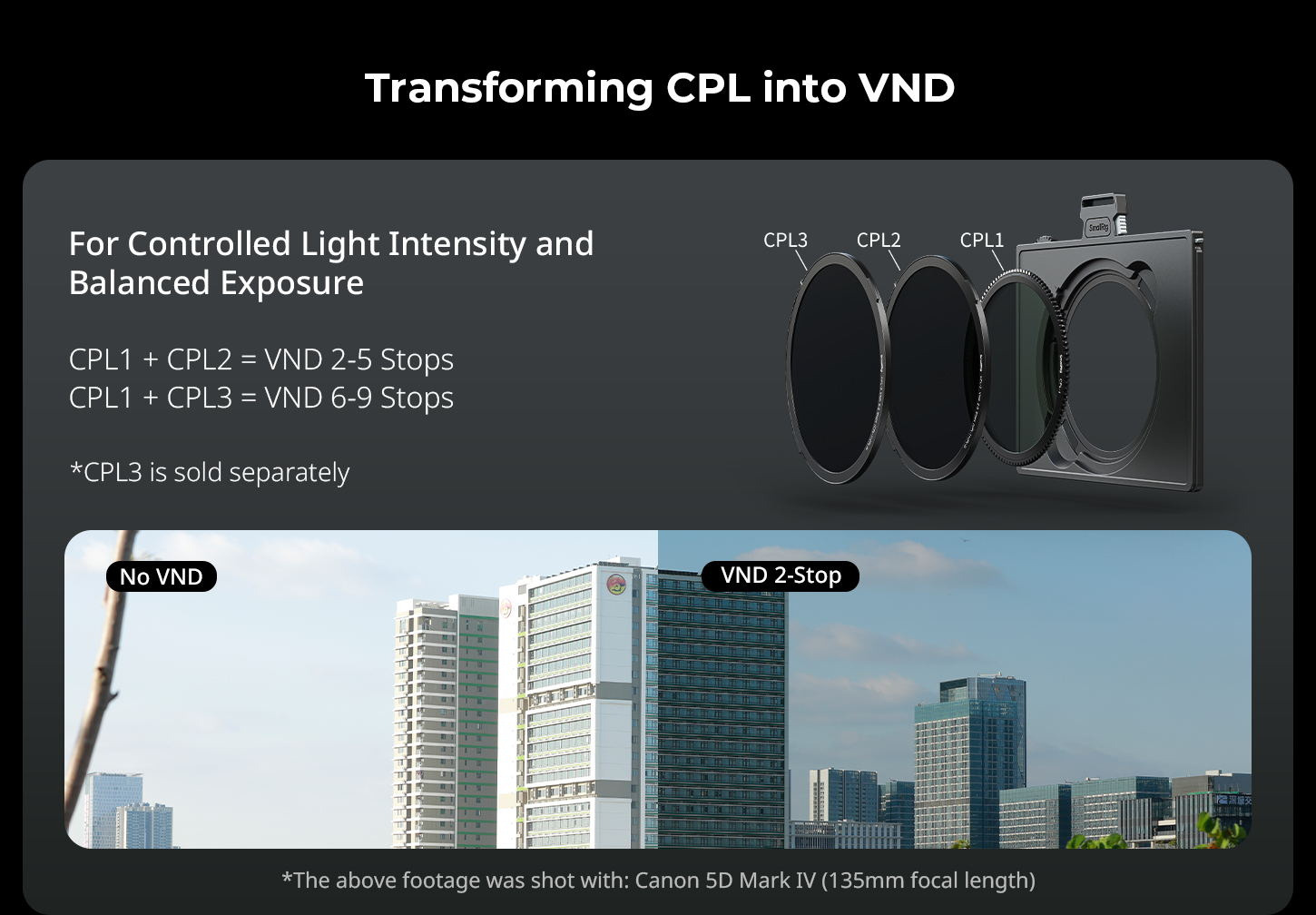 Transforming CPL into VND

For Controlled Light Intensity and Balanced Exposure

CPL1 + CPL2 = VND 2-5 Stops
CPL1 + CPL3 = VND 6-9 Stops

*CPL3 is sold separately

CPL3
CPL2
CPL1

No VND

VND 2-Stop

*The above footage was shot with: Canon 5D Mark IV (135mm focal length)